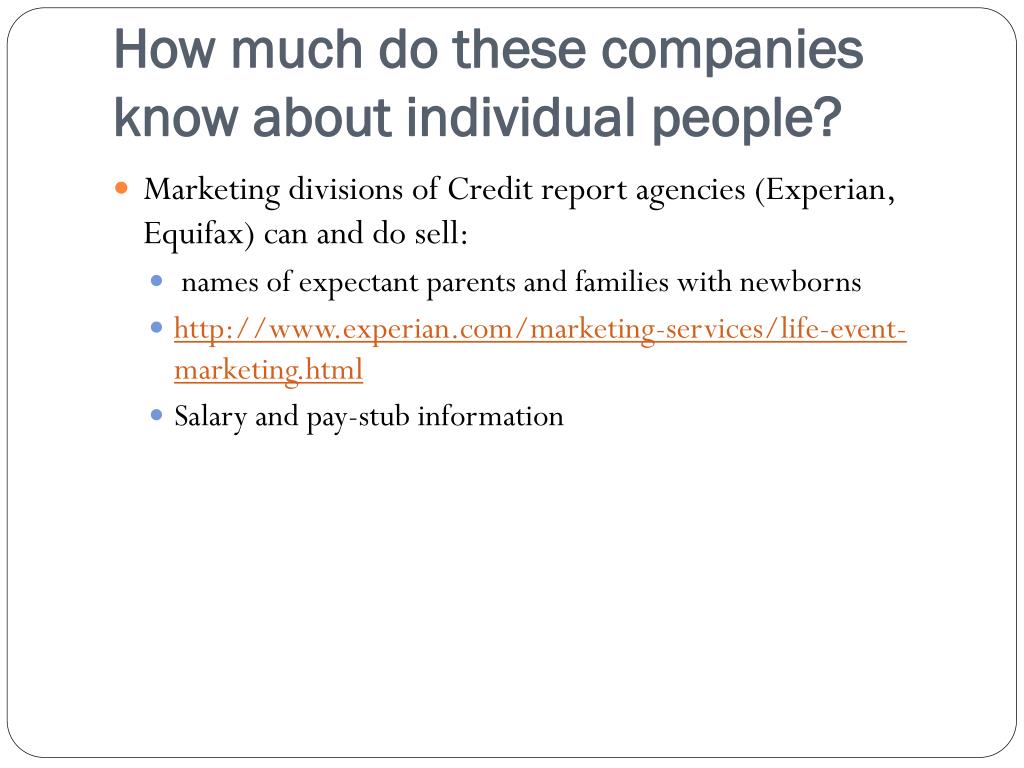 How much do these companies know about individual people?

Marketing divisions of Credit report agencies (Experian, Equifax) can and do sell:

names of expectant parents and families with newborns

http://www.experian.com/marketing-services/life-event-marketing.html

Salary and pay-stub information